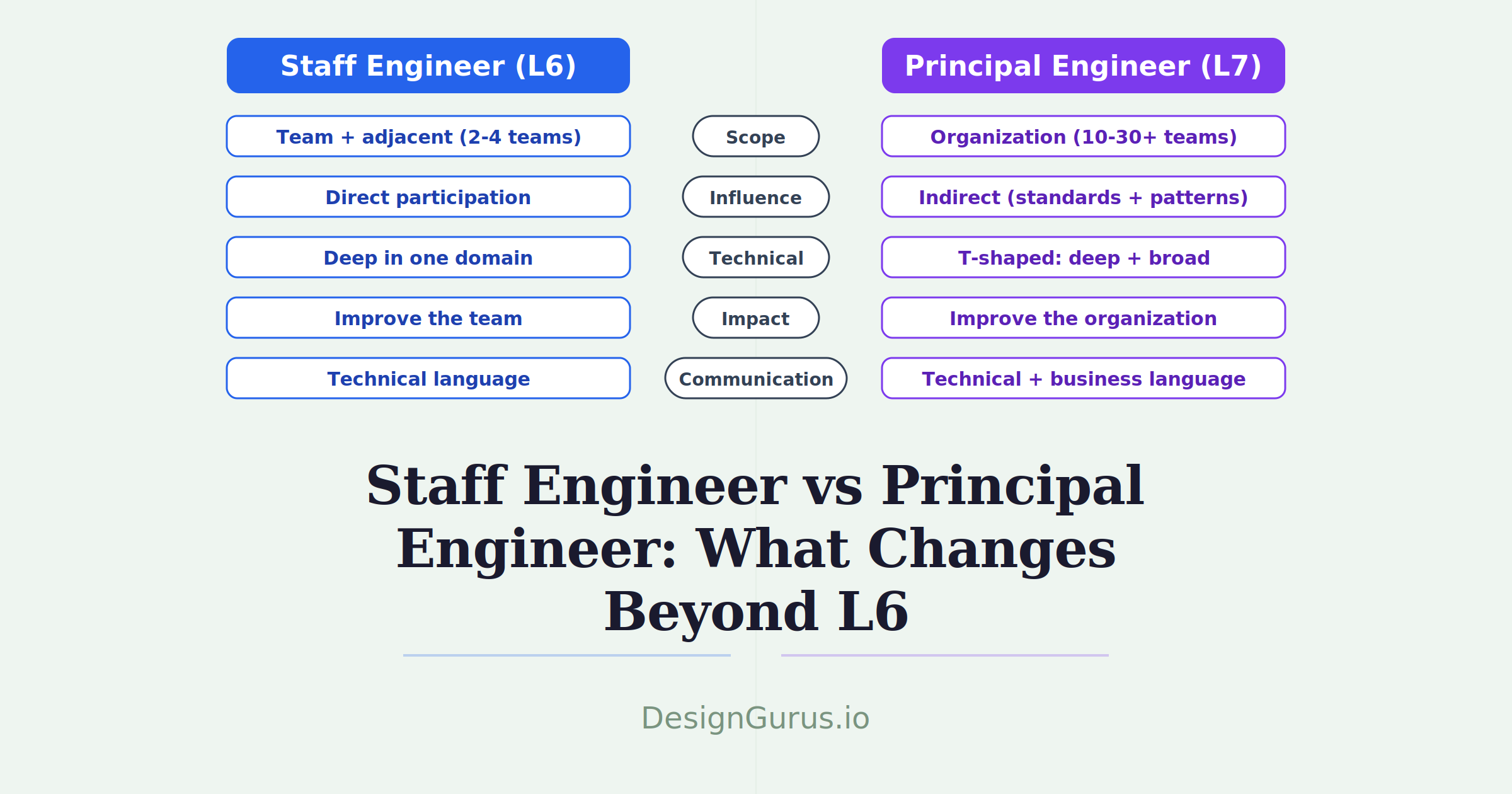 | Staff Engineer (L6) | | Principal Engineer (L7) |
|---|---|---|
| Team + adjacent (2-4 teams) | Scope | Organization (10-30+ teams) |
| Direct participation | Influence | Indirect (standards + patterns) |
| Deep in one domain | Technical | T-shaped: deep + broad |
| Improve the team | Impact | Improve the organization |
| Technical language | Communication | Technical + business language |

Staff Engineer vs Principal Engineer: What Changes Beyond L6

DesignGurus.io